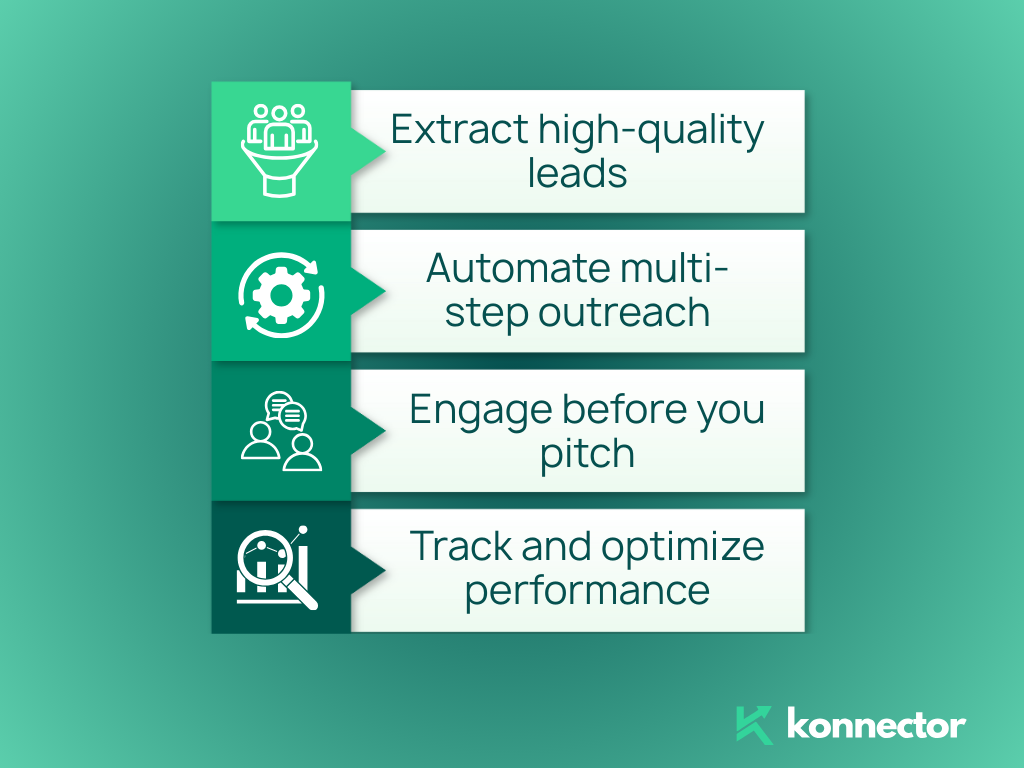 Extract high-quality leads

Automate multi-step outreach

Engage before you pitch

Track and optimize performance

konnector